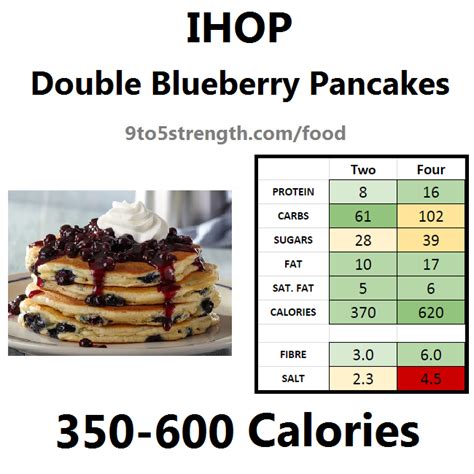 IHOP

Double Blueberry Pancakes

9to5strength.com/food

| | Two | Four |
|---|---|---|
| PROTEIN | 8 | 16 |
| CARBS | 61 | 102 |
| SUGARS | 28 | 39 |
| FAT | 10 | 17 |
| SAT. FAT | 5 | 6 |
| CALORIES | 370 | 620 |
| | | |
| FIBRE | 3.0 | 6.0 |
| SALT | 2.3 | 4.5 |

350-600 Calories